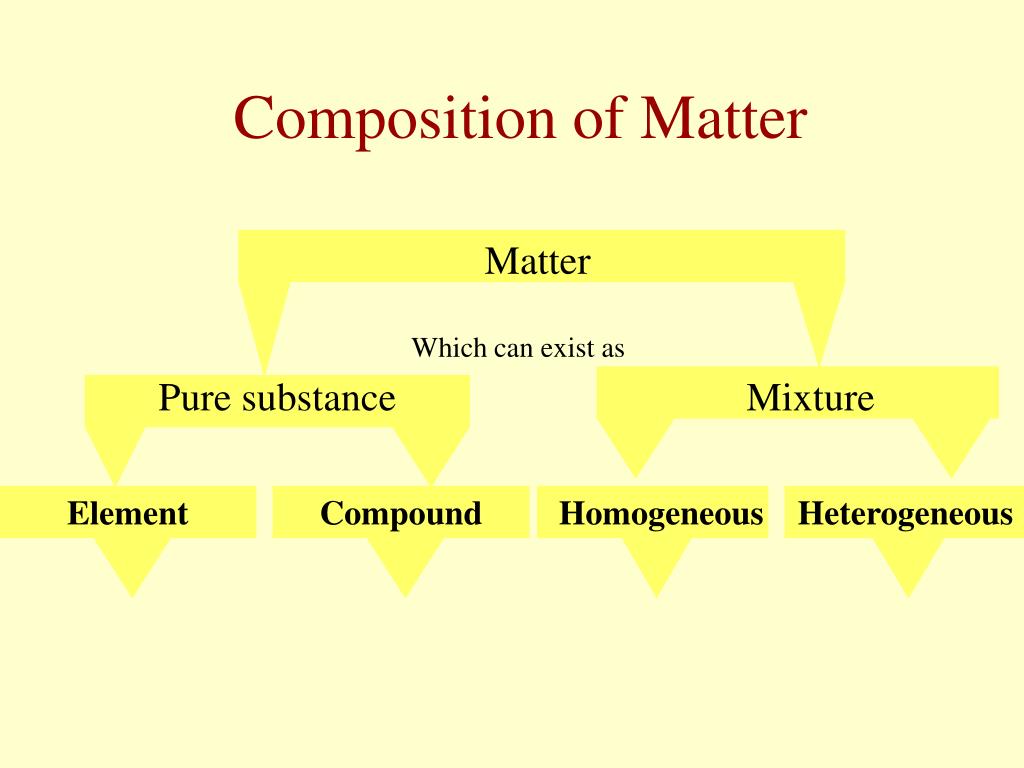 Composition of Matter

Matter

Which can exist as

Pure substance

Mixture

Element

Compound

Homogeneous

Heterogeneous